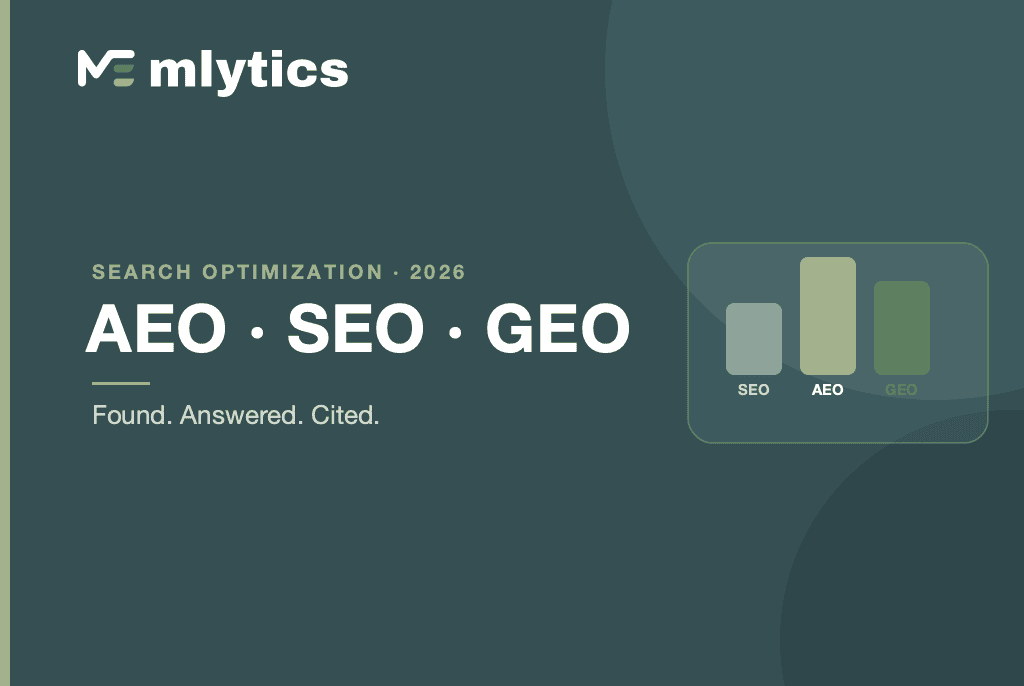 mlytics

SEARCH OPTIMIZATION · 2026

AEO · SEO · GEO

Found. Answered. Cited.

SEO AEO GEO